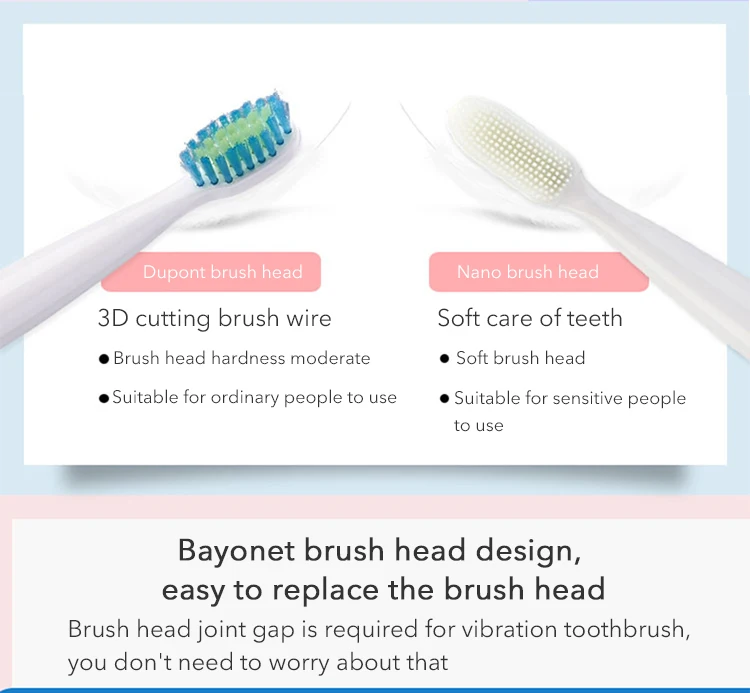 Dupont brush head

3D cutting brush wire

● Brush head hardness moderate

● Suitable for ordinary people to use

Nano brush head

Soft care of teeth

● Soft brush head

● Suitable for sensitive people to use

Bayonet brush head design, easy to replace the brush head

Brush head joint gap is required for vibration toothbrush, you don't need to worry about that